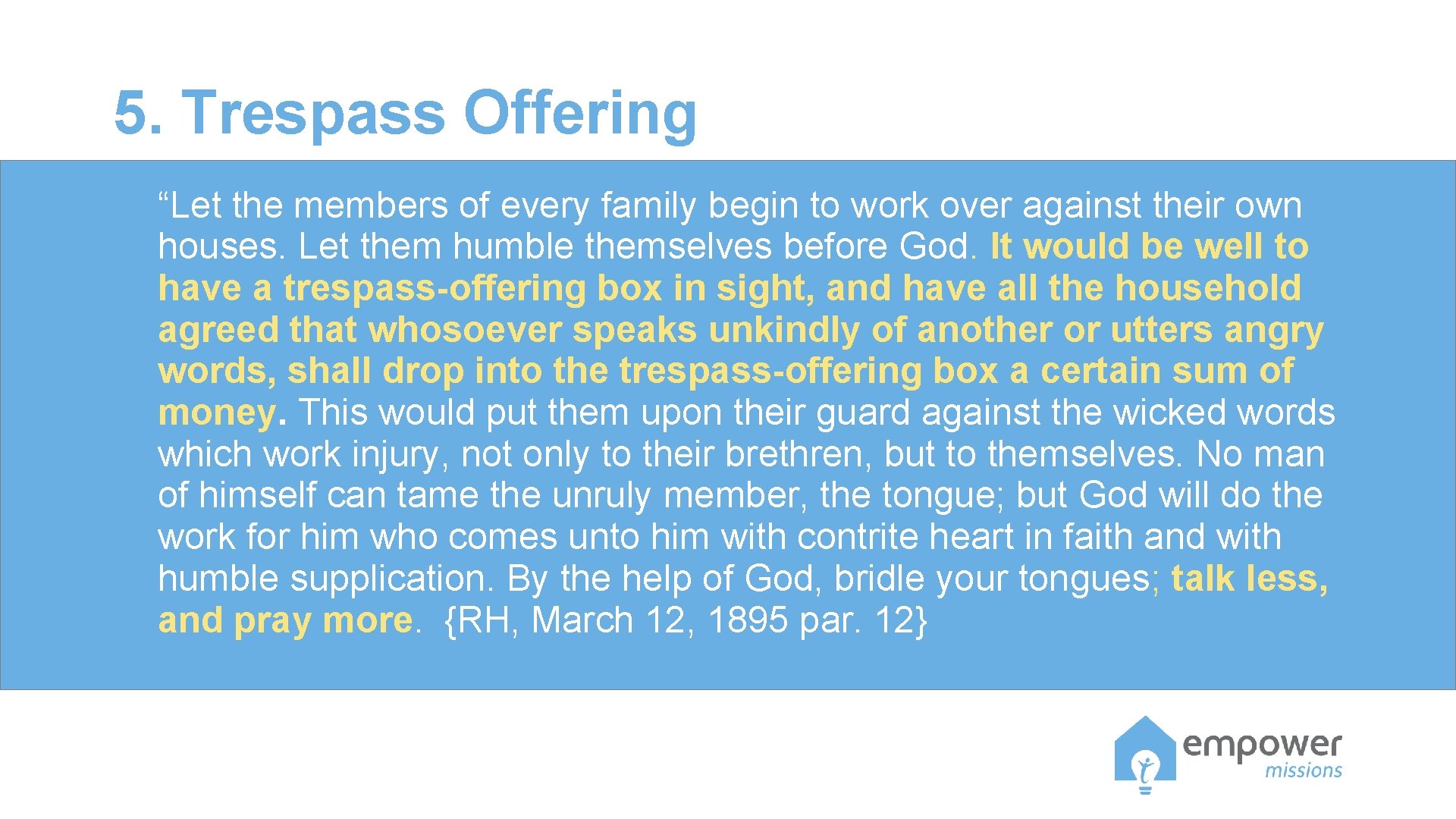 5. Trespass Offering

“Let the members of every family begin to work over against their own houses. Let them humble themselves before God. It would be well to have a trespass-offering box in sight, and have all the household agreed that whosoever speaks unkindly of another or utters angry words, shall drop into the trespass-offering box a certain sum of money. This would put them upon their guard against the wicked words which work injury, not only to their brethren, but to themselves. No man of himself can tame the unruly member, the tongue; but God will do the work for him who comes unto him with contrite heart in faith and with humble supplication. By the help of God, bridle your tongues; talk less, and pray more. {RH, March 12, 1895 par. 12}

empower
missions